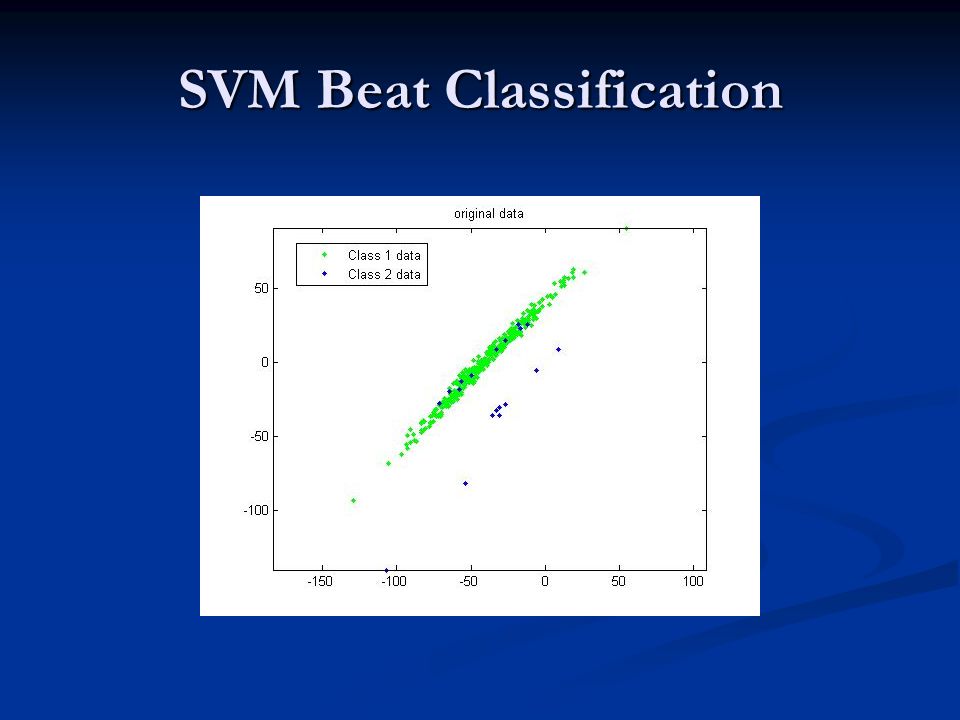 SVM Beat Classification

original data

Class 1 data
Class 2 data

50
0
-50
-100

-150 -100 -50 0 50 100